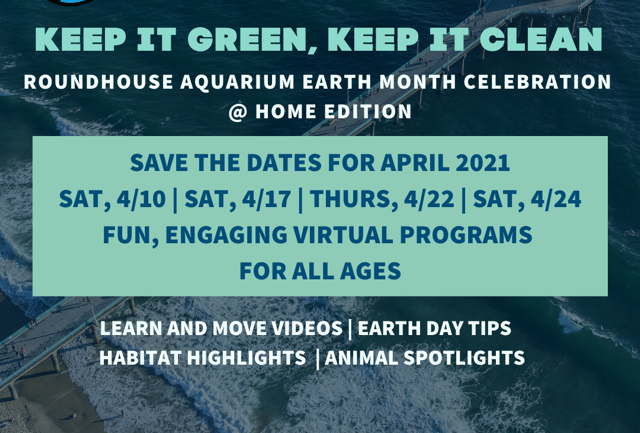 KEEP IT GREEN, KEEP IT CLEAN

ROUNDHOUSE AQUARIUM EARTH MONTH CELEBRATION @ HOME EDITION

SAVE THE DATES FOR APRIL 2021
SAT, 4/10 | SAT, 4/17 | THURS, 4/22 | SAT, 4/24
FUN, ENGAGING VIRTUAL PROGRAMS FOR ALL AGES

LEARN AND MOVE VIDEOS | EARTH DAY TIPS
HABITAT HIGHLIGHTS | ANIMAL SPOTLIGHTS